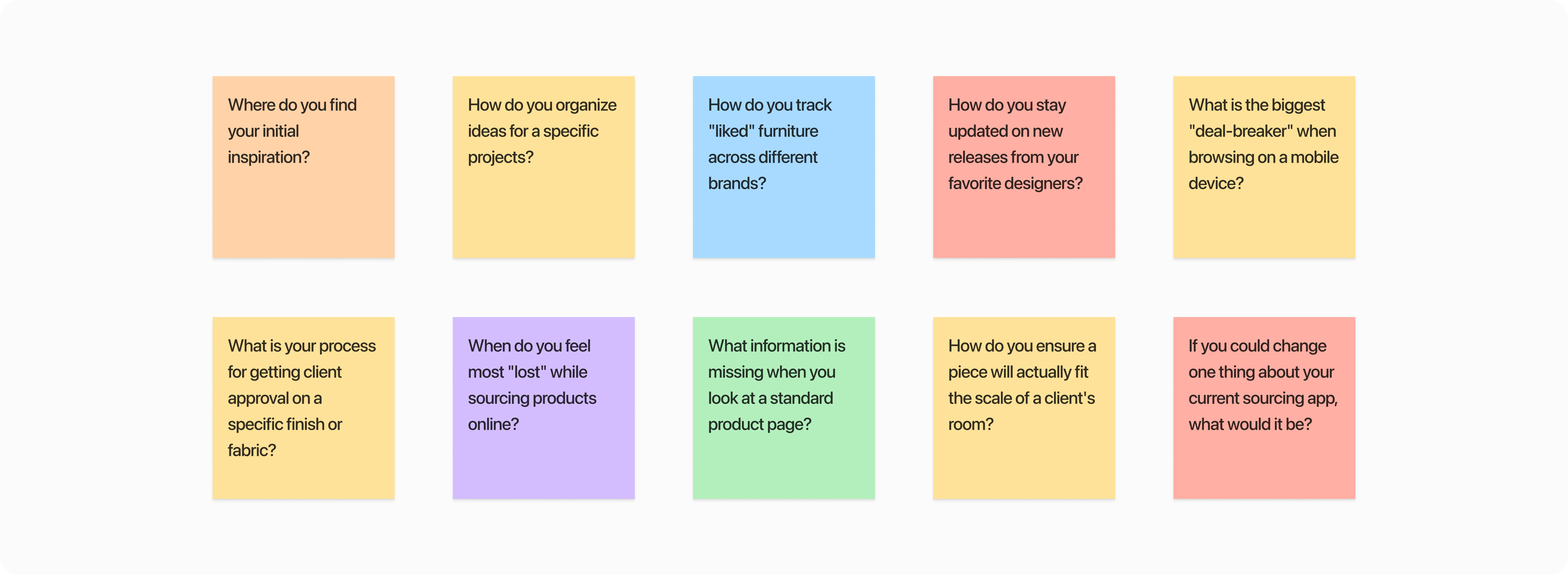 Where do you find your initial inspiration?

How do you organize ideas for a specific projects?

How do you track "liked" furniture across different brands?

How do you stay updated on new releases from your favorite designers?

What is the biggest "deal-breaker" when browsing on a mobile device?

What is your process for getting client approval on a specific finish or fabric?

When do you feel most "lost" while sourcing products online?

What information is missing when you look at a standard product page?

How do you ensure a piece will actually fit the scale of a client's room?

If you could change one thing about your current sourcing app, what would it be?